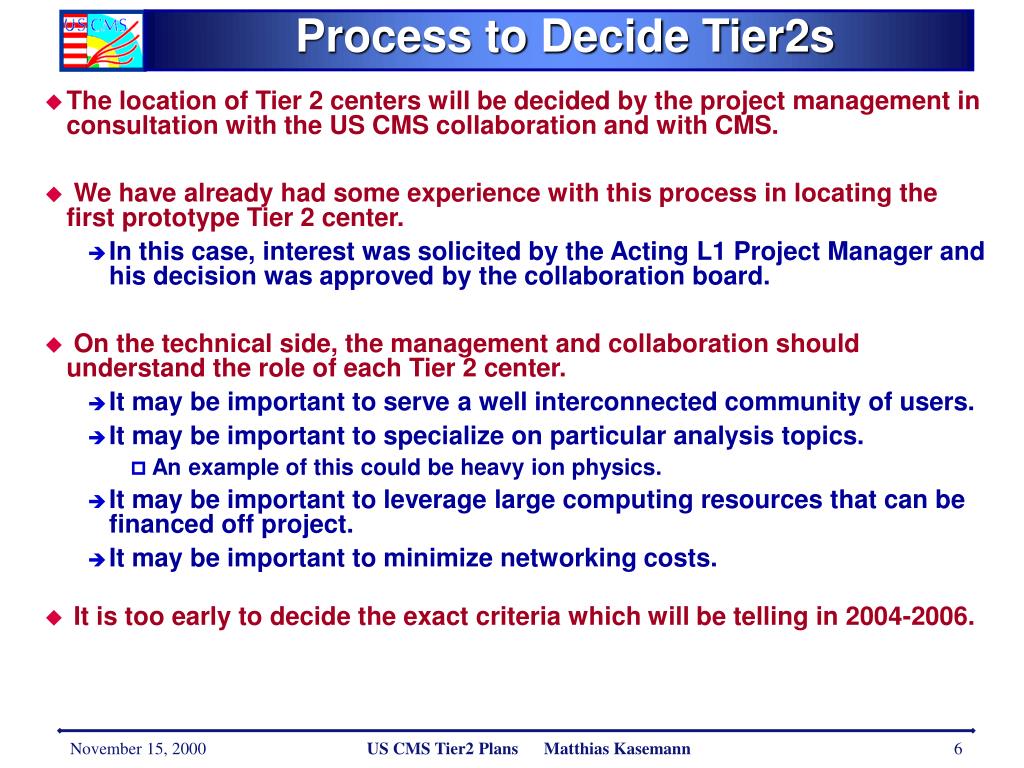 US CMS

Process to Decide Tier2s

The location of Tier 2 centers will be decided by the project management in consultation with the US CMS collaboration and with CMS.

We have already had some experience with this process in locating the first prototype Tier 2 center.

In this case, interest was solicited by the Acting L1 Project Manager and his decision was approved by the collaboration board.

On the technical side, the management and collaboration should understand the role of each Tier 2 center.

It may be important to serve a well interconnected community of users.

It may be important to specialize on particular analysis topics.

An example of this could be heavy ion physics.

It may be important to leverage large computing resources that can be financed off project.

It may be important to minimize networking costs.

It is too early to decide the exact criteria which will be telling in 2004-2006.

November 15, 2000 US CMS Tier2 Plans Matthias Kasemann 6